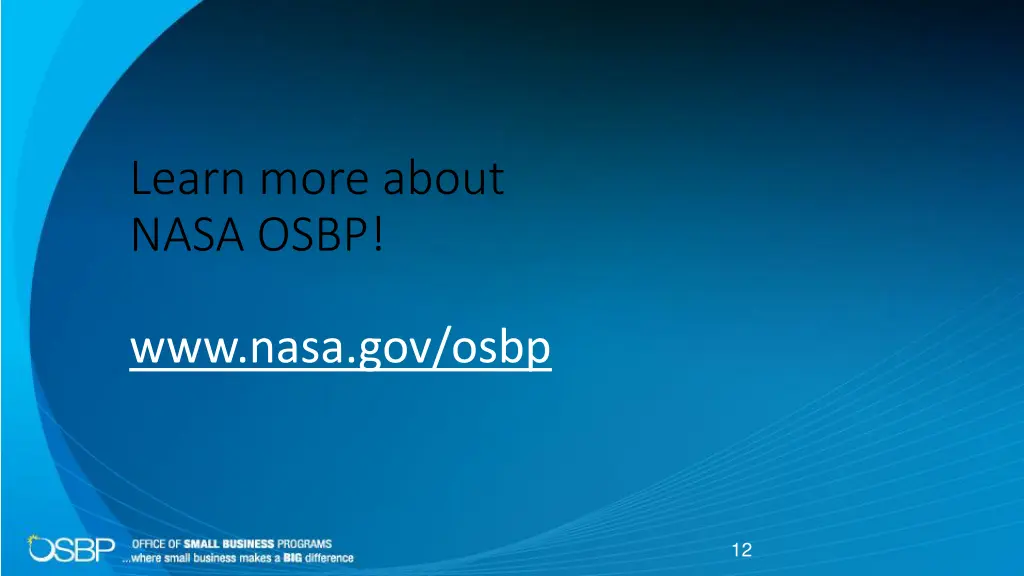 Learn more about NASA OSBP!

www.nasa.gov/osbp

OSBP OFFICE OF SMALL BUSINESS PROGRAMS
...where small business makes a BIG difference

12